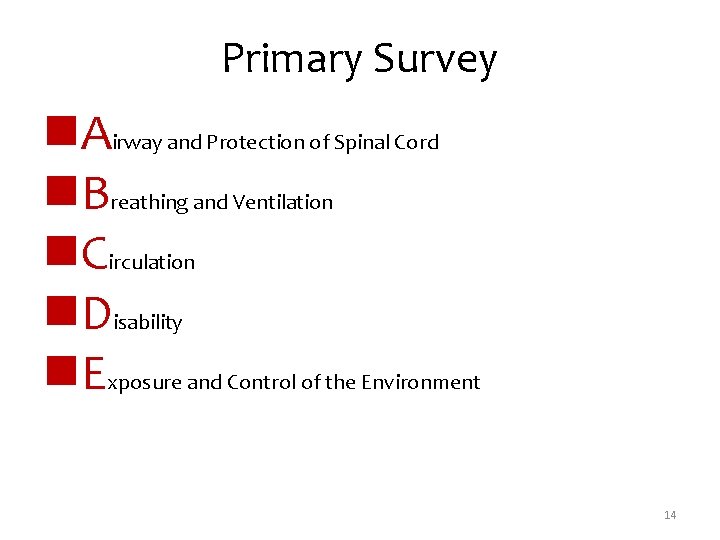 Primary Survey

Airway and Protection of Spinal Cord

Breathing and Ventilation

Circulation

Disability

Exposure and Control of the Environment

14